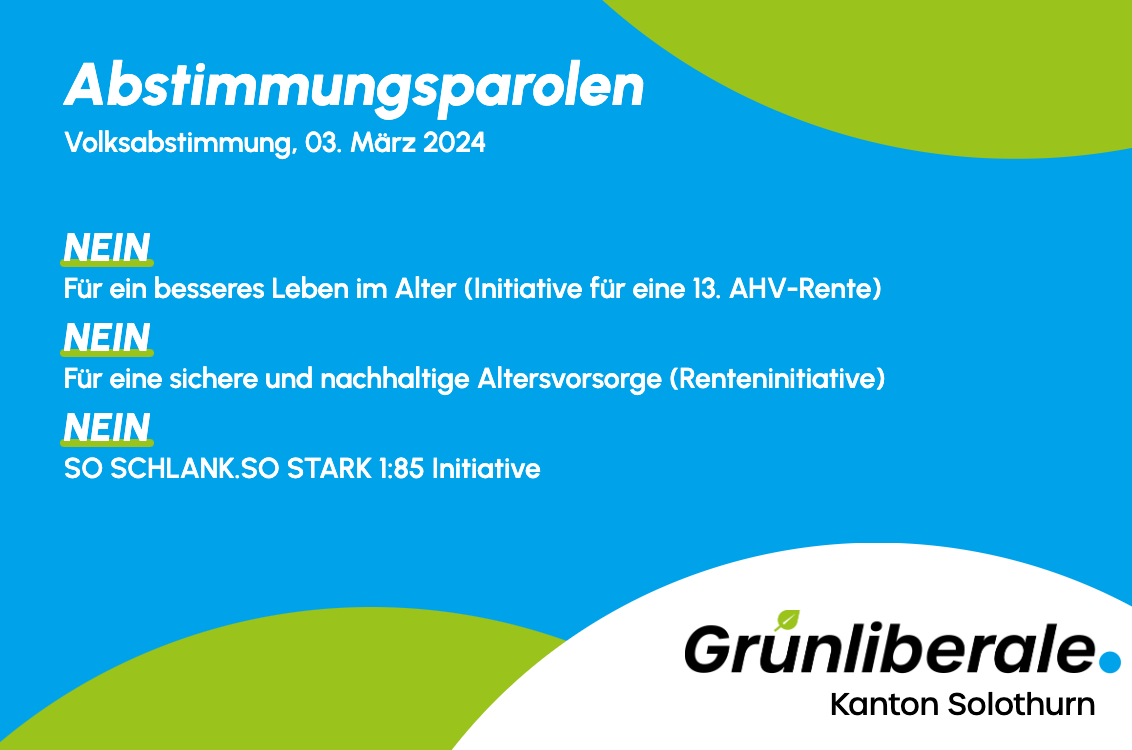 Abstimmungsparolen
Volksabstimmung, 03. März 2024

NEIN
Für ein besseres Leben im Alter (Initiative für eine 13. AHV-Rente)

NEIN
Für eine sichere und nachhaltige Altersvorsorge (Renteninitiative)

NEIN
SO SCHLANK.SO STARK 1:85 Initiative

Grünliberale.
Kanton Solothurn